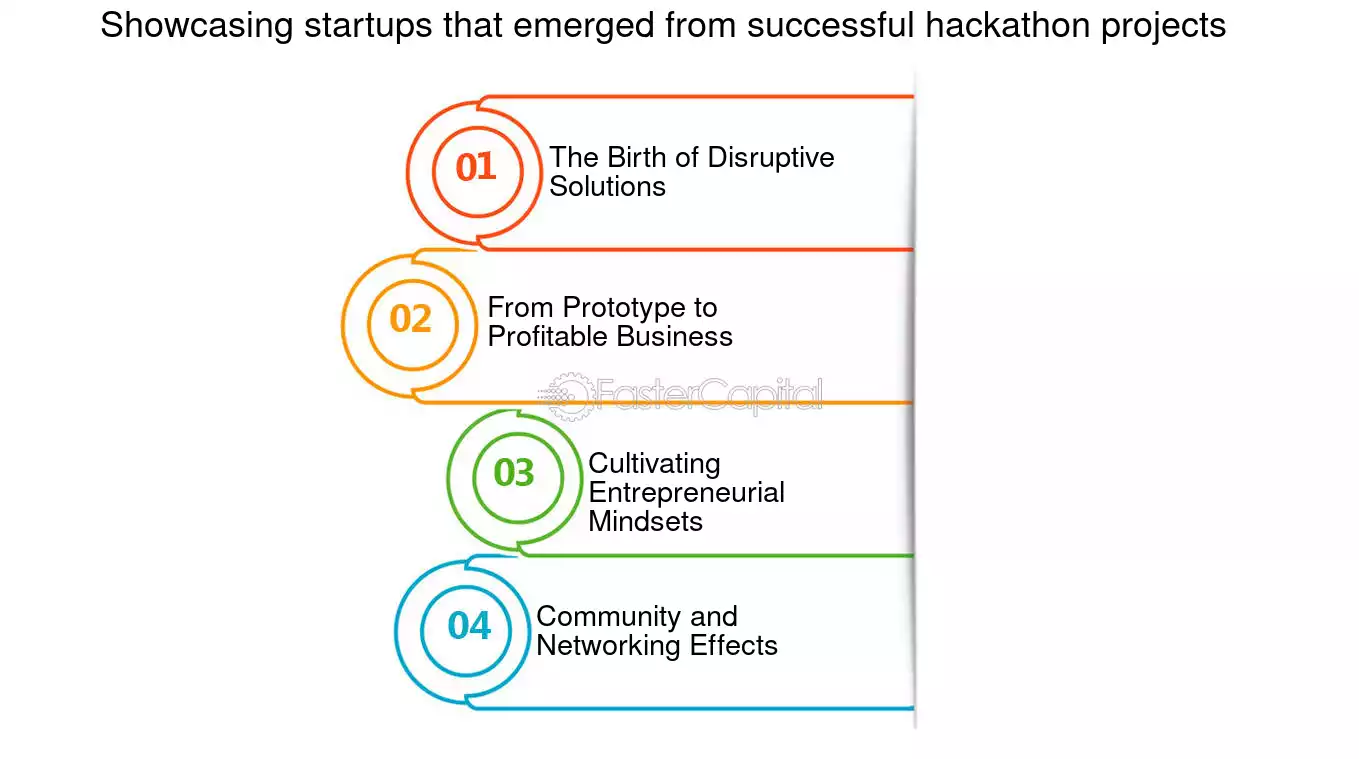 Showcasing startups that emerged from successful hackathon projects

01 The Birth of Disruptive Solutions

02 From Prototype to Profitable Business

FasterCapital

03 Cultivating Entrepreneurial Mindsets

04 Community and Networking Effects